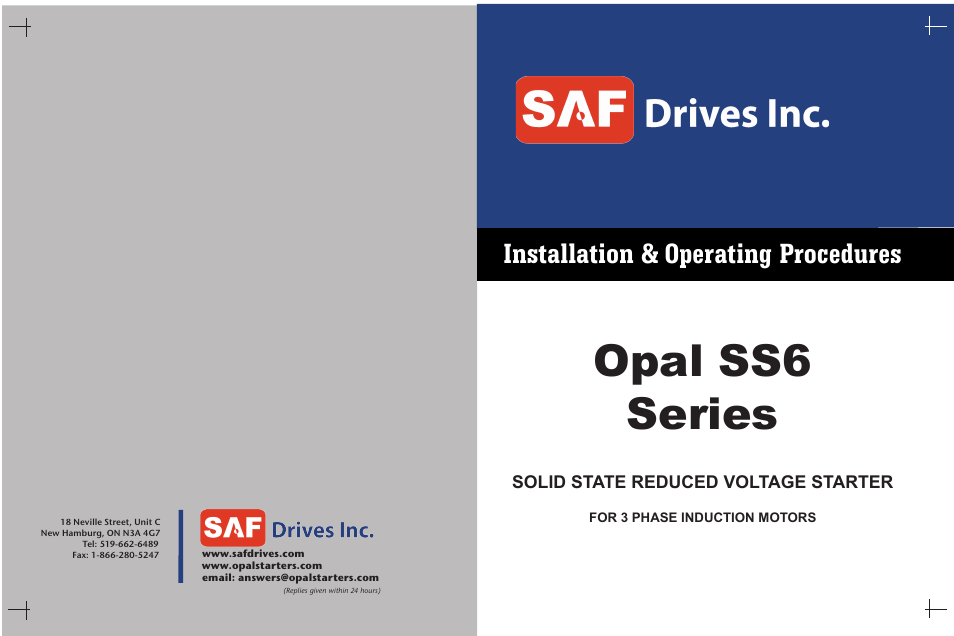 18 Neville Street, Unit C
New Hamburg, ON N3A 4G7
Tel: 519-662-6489
Fax: 1-866-280-5247

SAF Drives Inc.

www.safdrives.com
www.opalstarters.com
email: answers@opalstarters.com
(Replies given within 24 hours)

SAF Drives Inc.

Installation & Operating Procedures

Opal SS6
Series

SOLID STATE REDUCED VOLTAGE STARTER

FOR 3 PHASE INDUCTION MOTORS